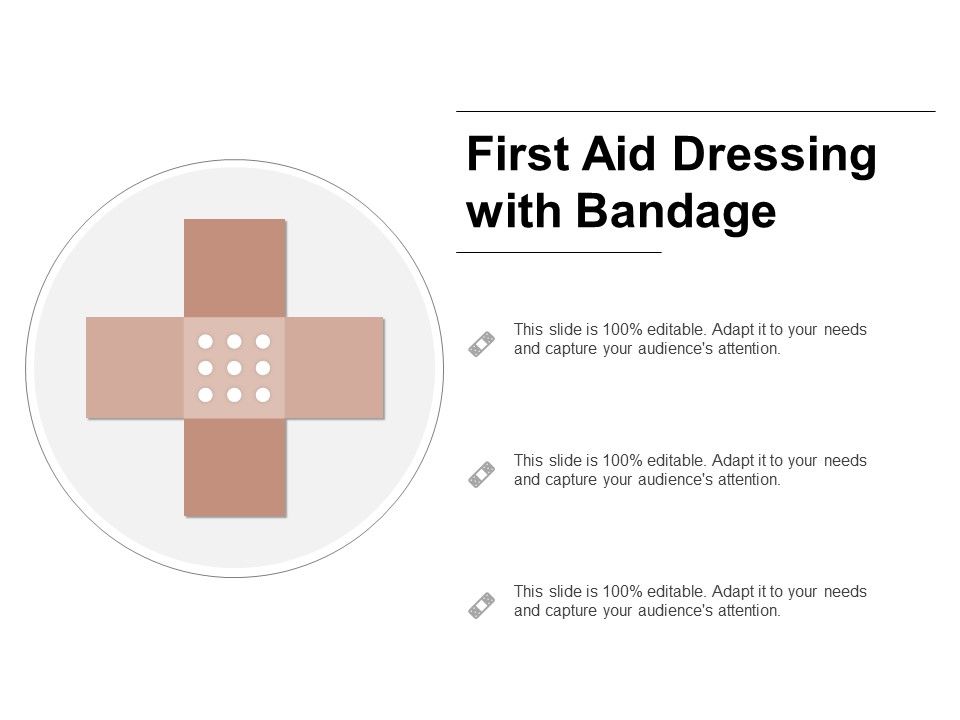 First Aid Dressing with Bandage

This slide is 100% editable. Adapt it to your needs and capture your audience's attention.

This slide is 100% editable. Adapt it to your needs and capture your audience's attention.

This slide is 100% editable. Adapt it to your needs and capture your audience's attention.